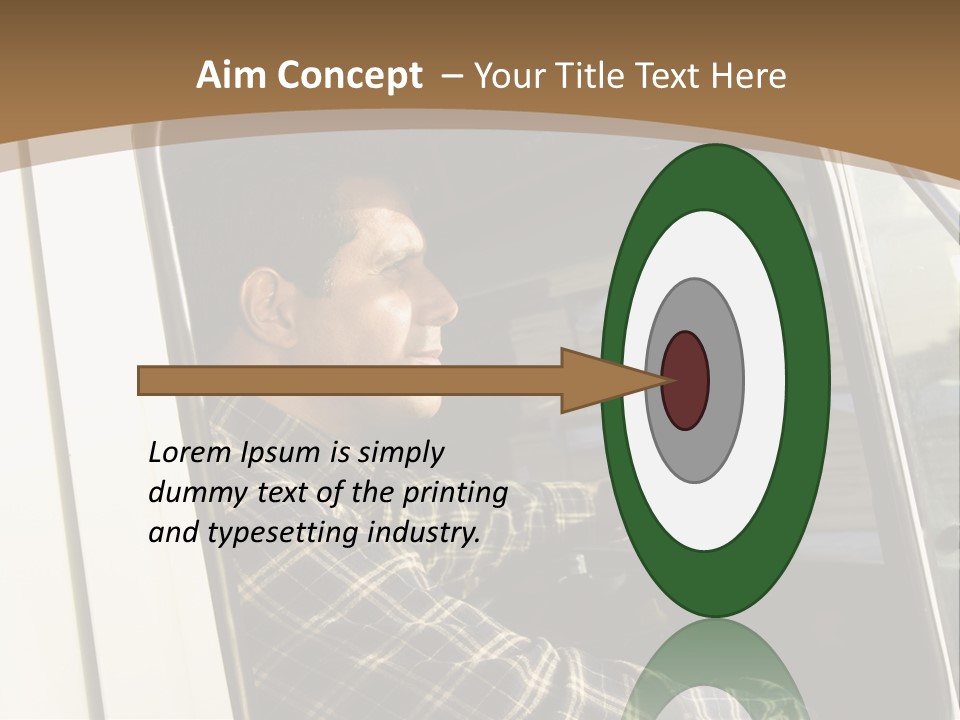 Aim Concept – Your Title Text Here

Lorem Ipsum is simply dummy text of the printing and typesetting industry.